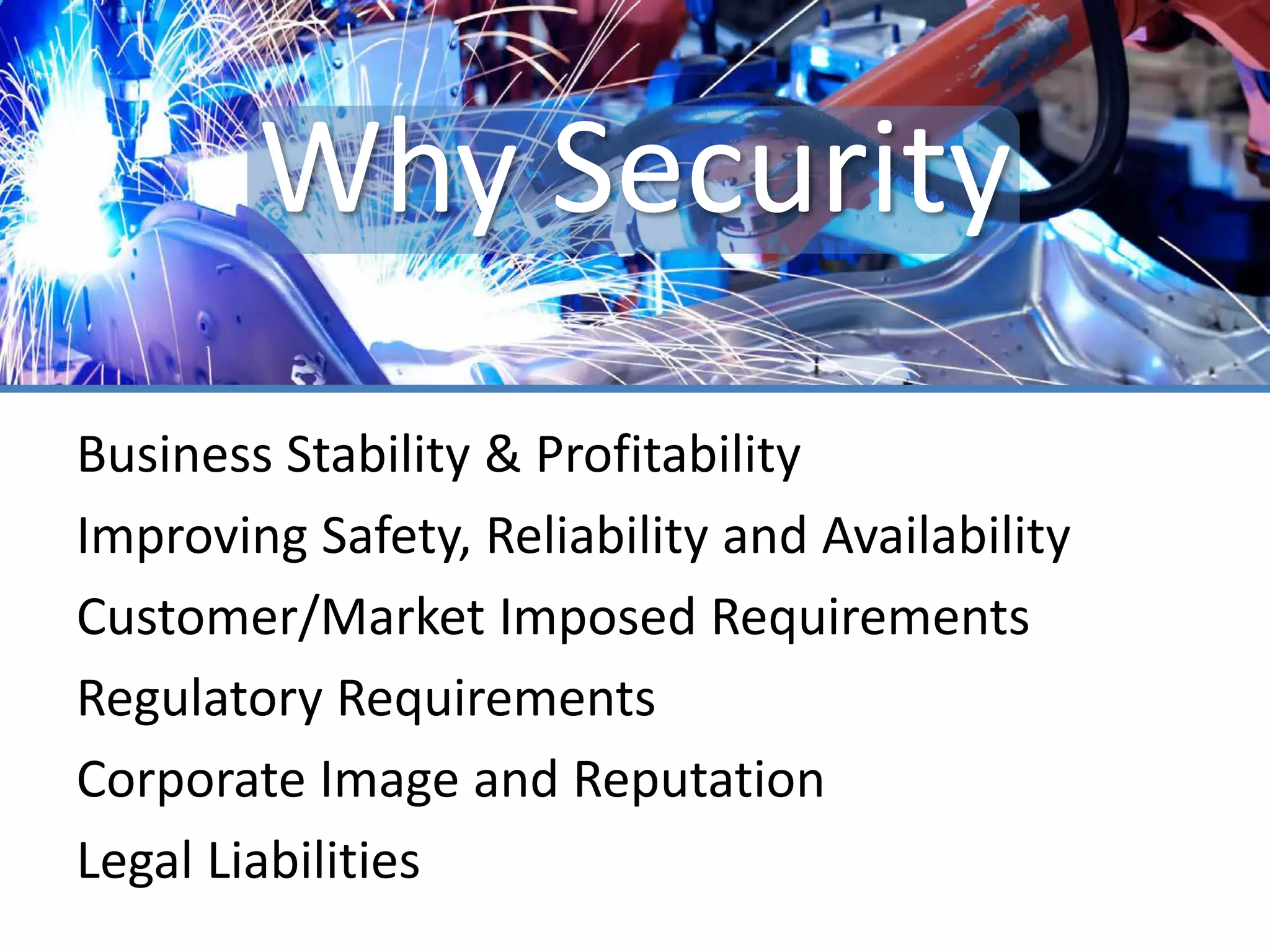 Why Security

Business Stability & Profitability

Improving Safety, Reliability and Availability

Customer/Market Imposed Requirements

Regulatory Requirements

Corporate Image and Reputation

Legal Liabilities